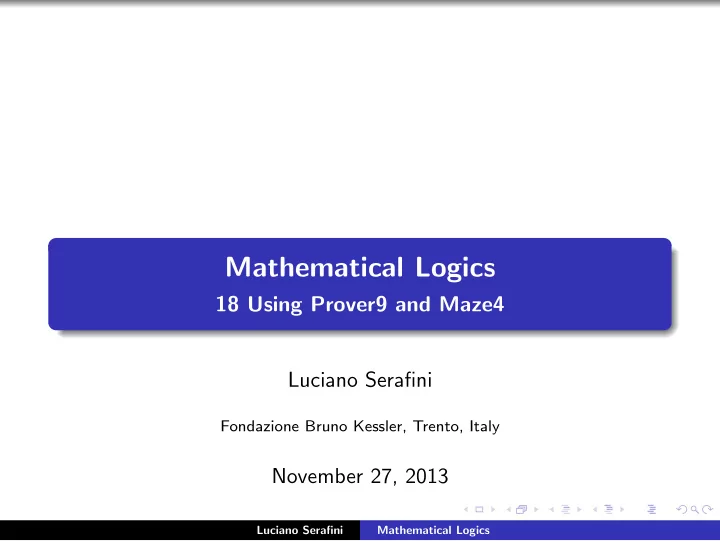 Mathematical Logics
18 Using Prover9 and Maze4

Luciano Serafini

Fondazione Bruno Kessler, Trento, Italy

November 27, 2013

Luciano Serafini Mathematical Logics